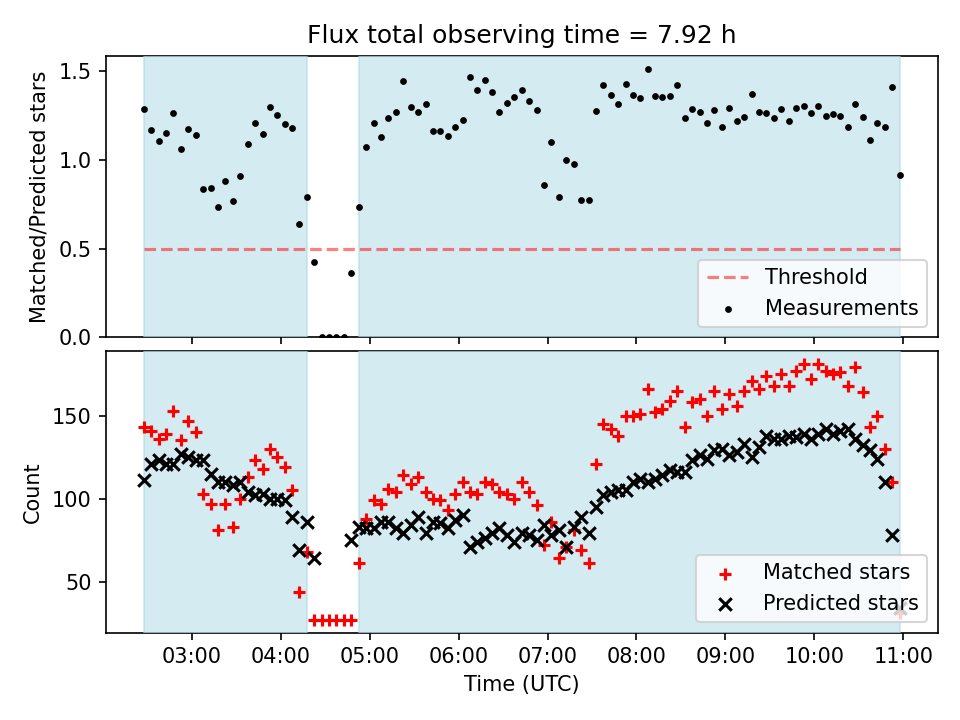 Flux total observing time = 7.92 h

Matched/Predicted stars

1.5
1.0
0.5
0.0

Threshold
Measurements

Count

150
100
50

Matched stars
Predicted stars

03:00 04:00 05:00 06:00 07:00 08:00 09:00 10:00 11:00

Time (UTC)